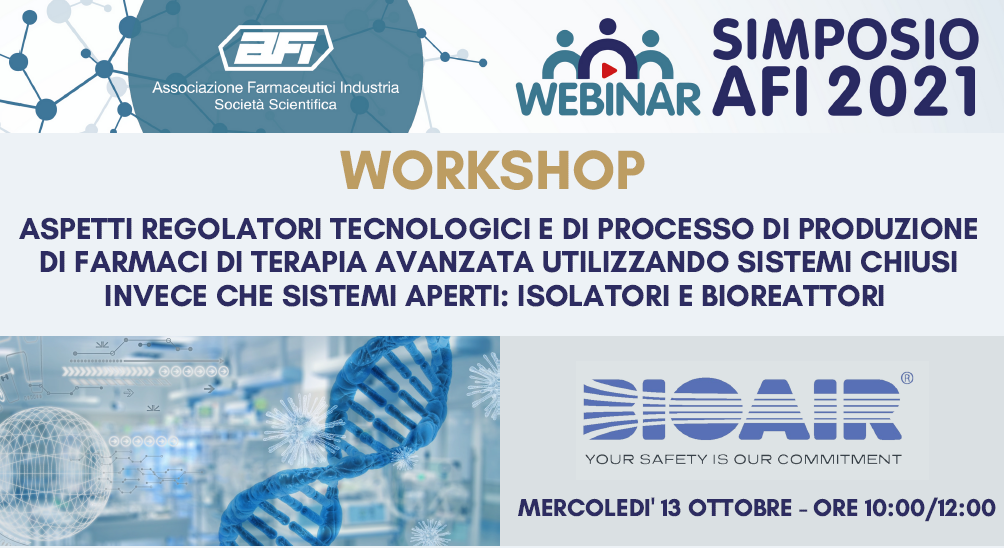 AFI
Associazione Farmaceutici Industria
Società Scientifica

WEBINAR

SIMPOSIO AFI 2021

WORKSHOP

ASPETTI REGOLATORI TECNOLOGICI E DI PROCESSO DI PRODUZIONE DI FARMACI DI TERAPIA AVANZATA UTILIZZANDO SISTEMI CHIUSI INVECE CHE SISTEMI APERTI: ISOLATORI E BIOREATTORI

BIOAIR®
YOUR SAFETY IS OUR COMMITMENT

MERCOLEDI' 13 OTTOBRE - ORE 10:00/12:00